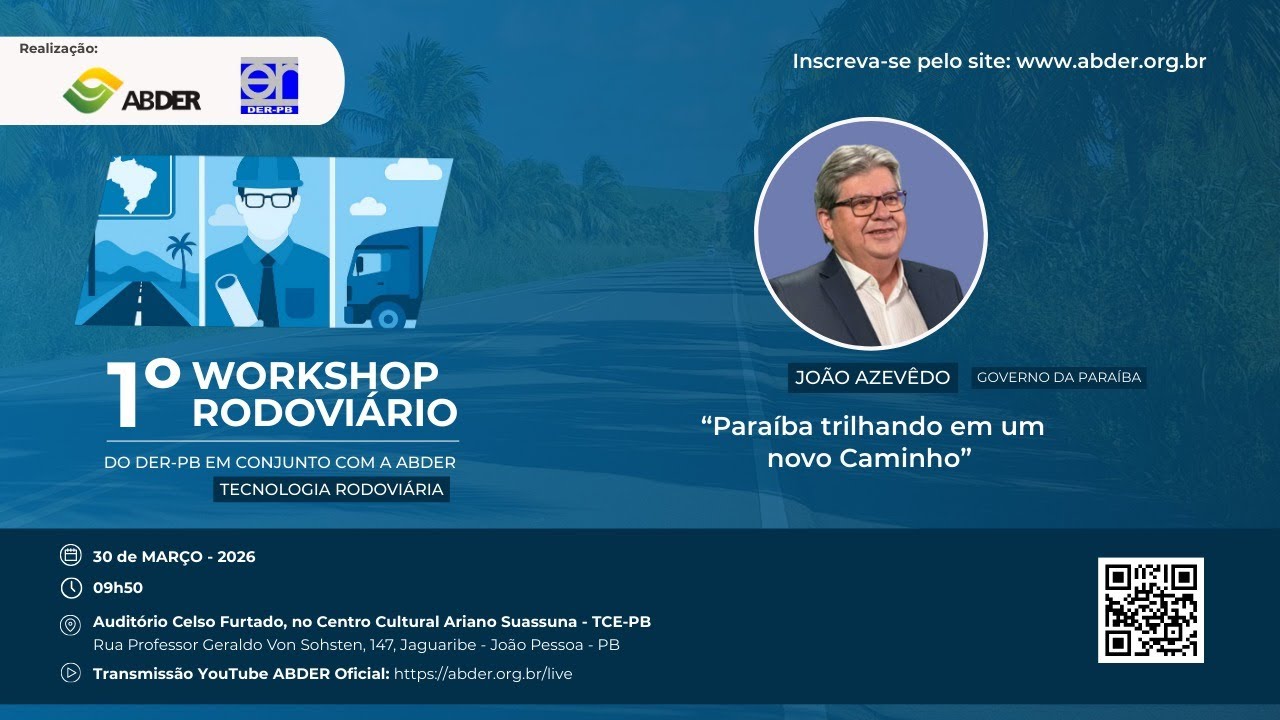 Realização:

ABDER

DER-PB

Inscreva-se pelo site: www.abder.org.br

1º WORKSHOP RODOVIÁRIO

DO DER-PB EM CONJUNTO COM A ABDER

TECNOLOGIA RODOVIÁRIA

JOÃO AZEVÊDO

GOVERNO DA PARAÍBA

“Paraíba trilhando em um novo Caminho”

30 de MARÇO - 2026

09h50

Auditório Celso Furtado, no Centro Cultural Ariano Suassuna - TCE-PB

Rua Professor Geraldo Von Sohsten, 147, Jaguaribe - João Pessoa - PB

Transmissão YouTube ABDER Oficial: https://abder.org.br/live